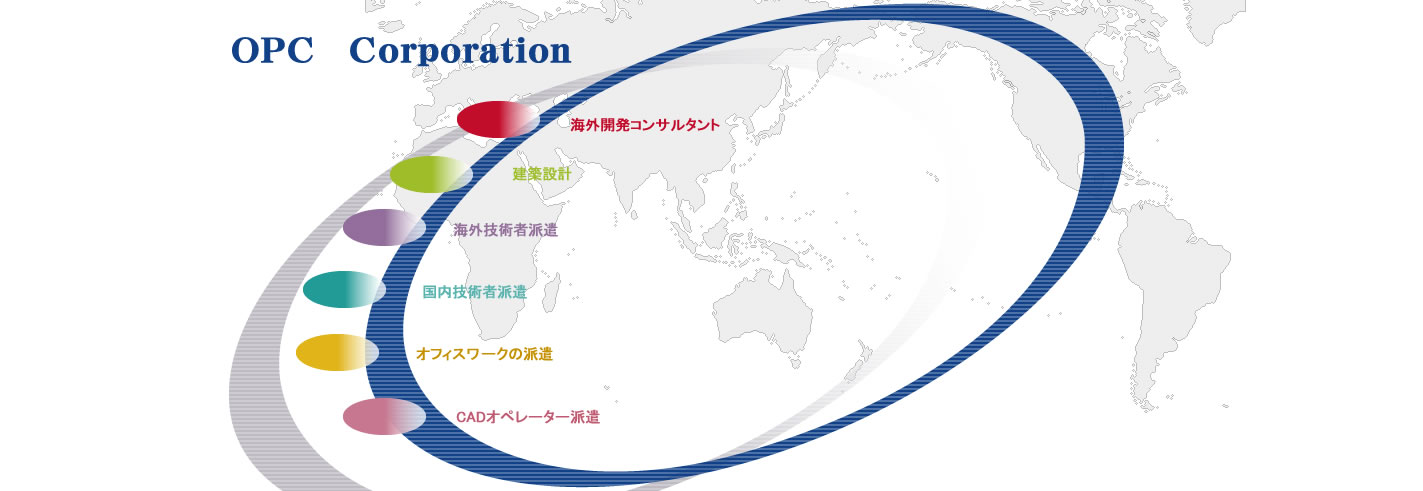 OPC　Corporation

海外開発コンサルタント

建築設計

海外技術者派遣

国内技術者派遣

オフィスワークの派遣

CADオペレーター派遣